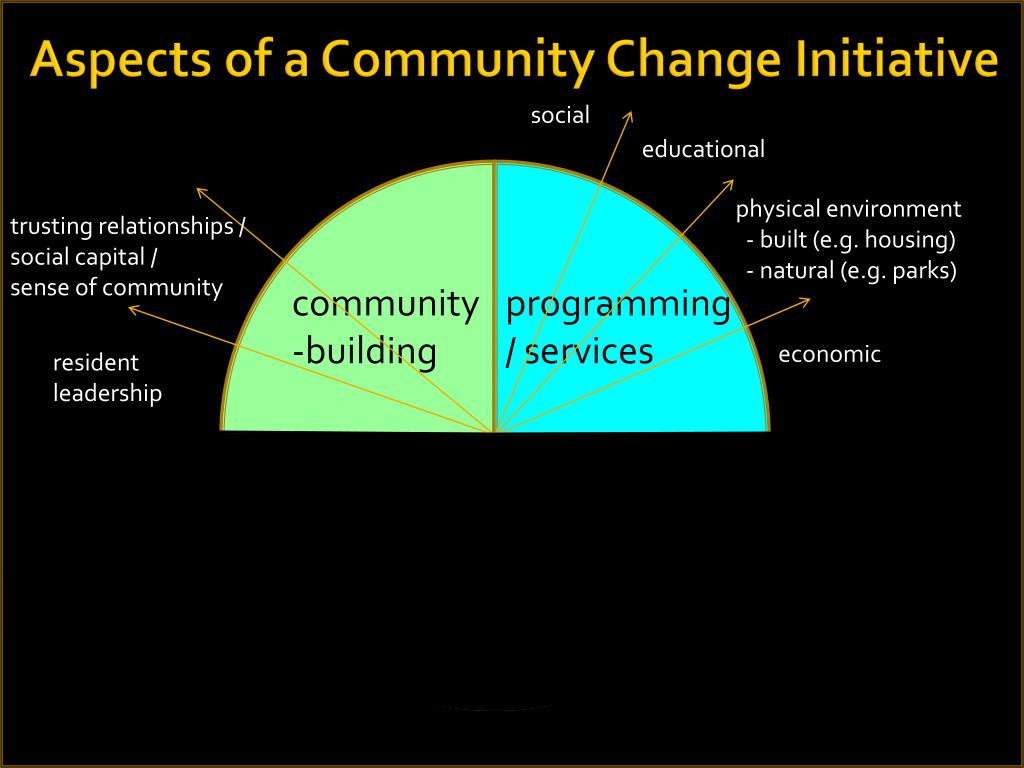 Aspects of a Community Change Initiative

trusting relationships / social capital / sense of community

resident leadership

community -building

programming / services

social

educational

physical environment
- built (e.g. housing)
- natural (e.g. parks)

economic